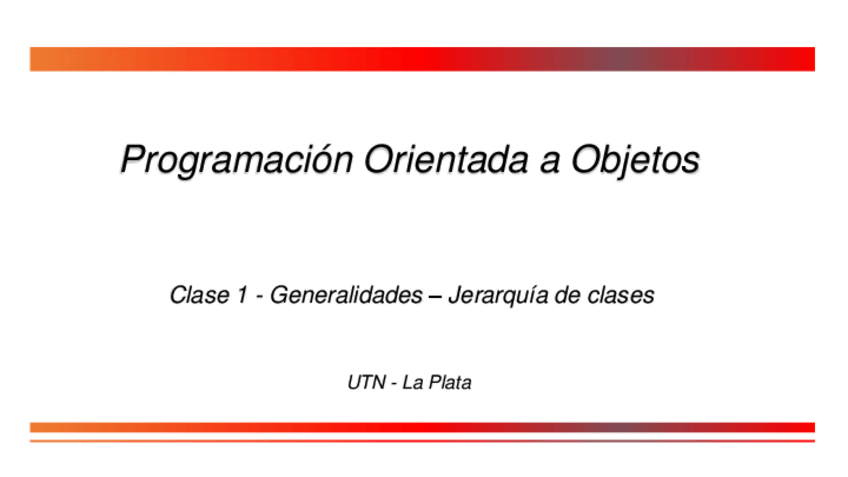 Programación Orientada a Objetos

Clase 1 - Generalidades – Jerarquía de clases

UTN - La Plata